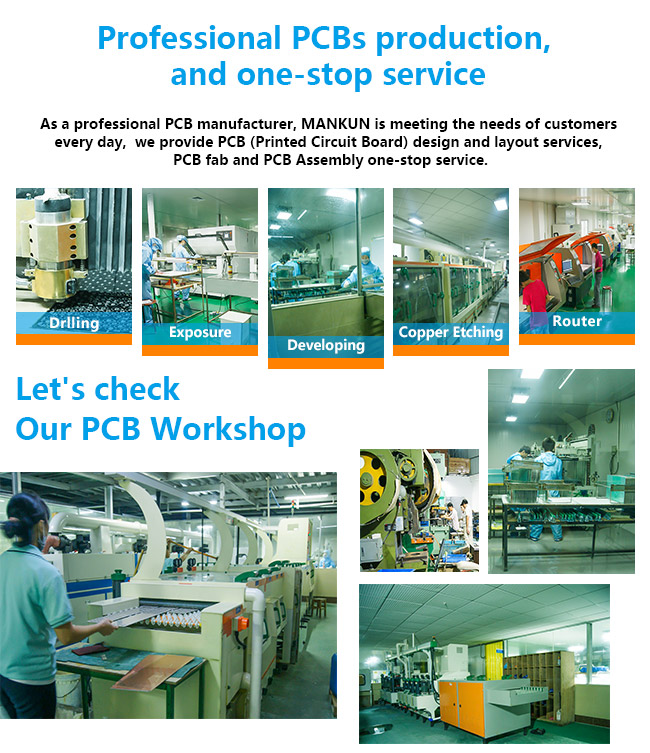 Professional PCBs production, and one-stop service

As a professional PCB manufacturer, MANKUN is meeting the needs of customers every day, we provide PCB (Printed Circuit Board) design and layout services, PCB fab and PCB Assembly one-stop service.

Drlling

Exposure

Developing

Copper Etching

Router

Let's check Our PCB Workshop